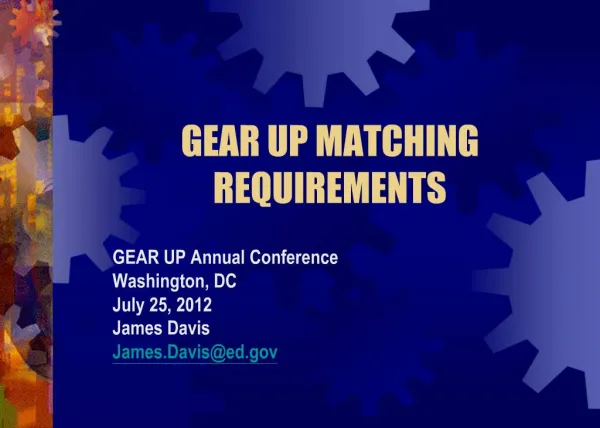 GEAR UP MATCHING REQUIREMENTS

GEAR UP Annual Conference
Washington, DC
July 25, 2012
James Davis
James.Davis@ed.gov